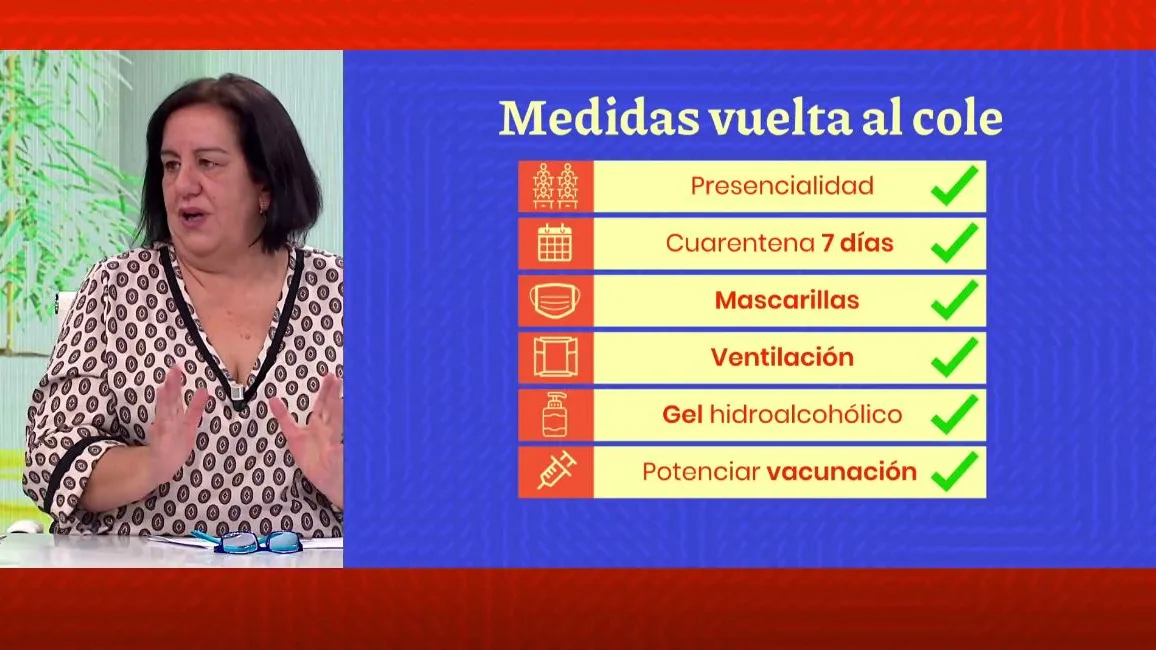 Medidas vuelta al cole

Presencialidad
Cuarentena 7 días
Mascarillas
Ventilación
Gel hidroalcohólico
Potenciar vacunación